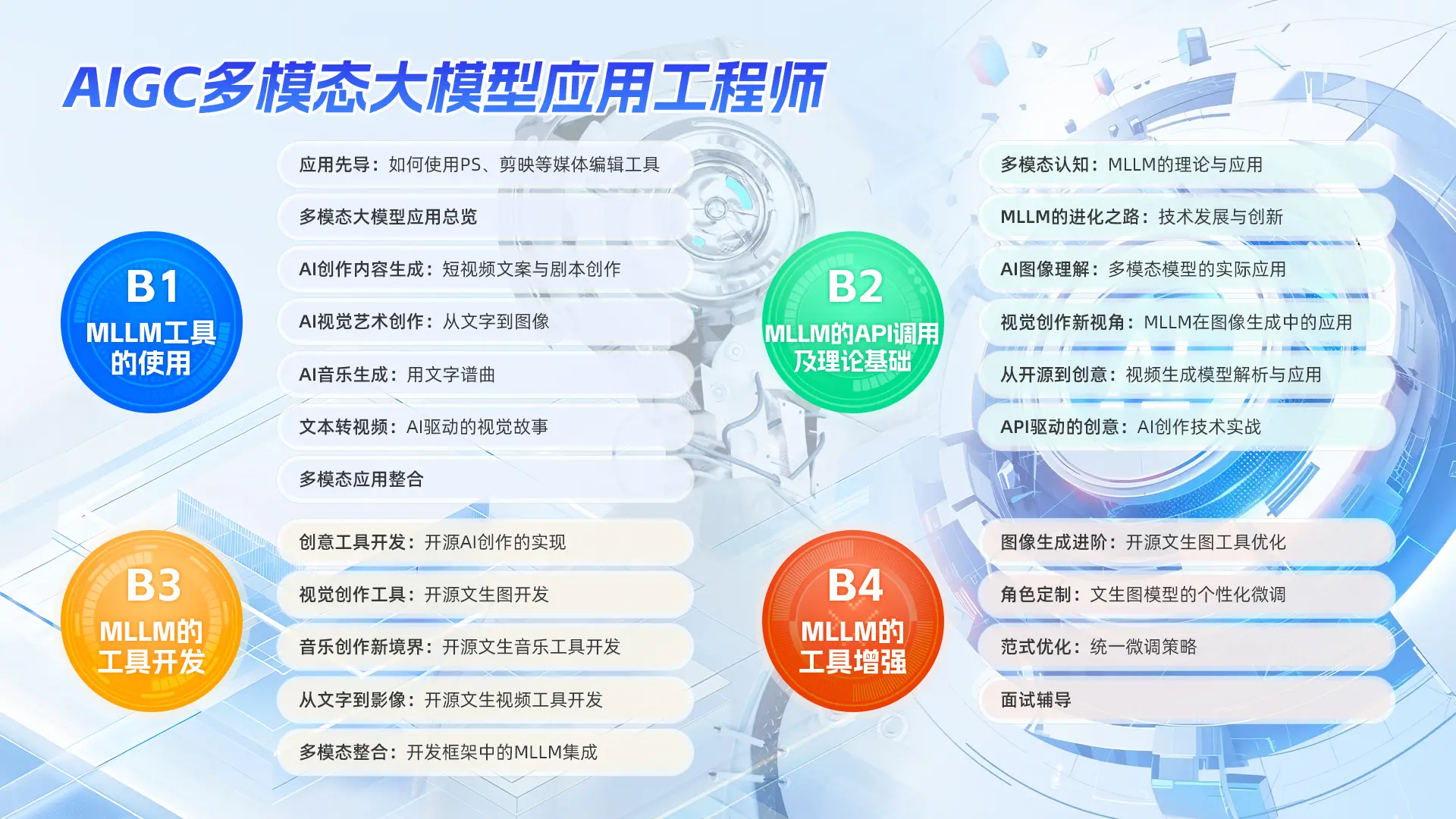 AIGC多模态大模型应用工程师

B1
MLLM工具的使用

应用先导：如何使用PS、剪映等媒体编辑工具

多模态大模型应用总览

AI创作内容生成：短视频文案与剧本创作

AI视觉艺术创作：从文字到图像

AI音乐生成：用文字谱曲

文本转视频：AI驱动的视觉故事

多模态应用整合

B2
MLLM的API调用及理论基础

多模态认知：MLLM的理论与应用

MLLM的进化之路：技术发展与创新

AI图像理解：多模态模型的实际应用

视觉创作新视角：MLLM在图像生成中的应用

从开源到创意：视频生成模型解析与应用

API驱动的创意：AI创作技术实战

B3
MLLM的工具开发

创意工具开发：开源AI创作的实现

视觉创作工具：开源文生图开发

音乐创作新境界：开源文生音乐工具开发

从文字到影像：开源文生视频工具开发

多模态整合：开发框架中的MLLM集成

B4
MLLM的工具增强

图像生成进阶：开源文生图工具优化

角色定制：文生图模型的个性化微调

范式优化：统一微调策略

面试辅导